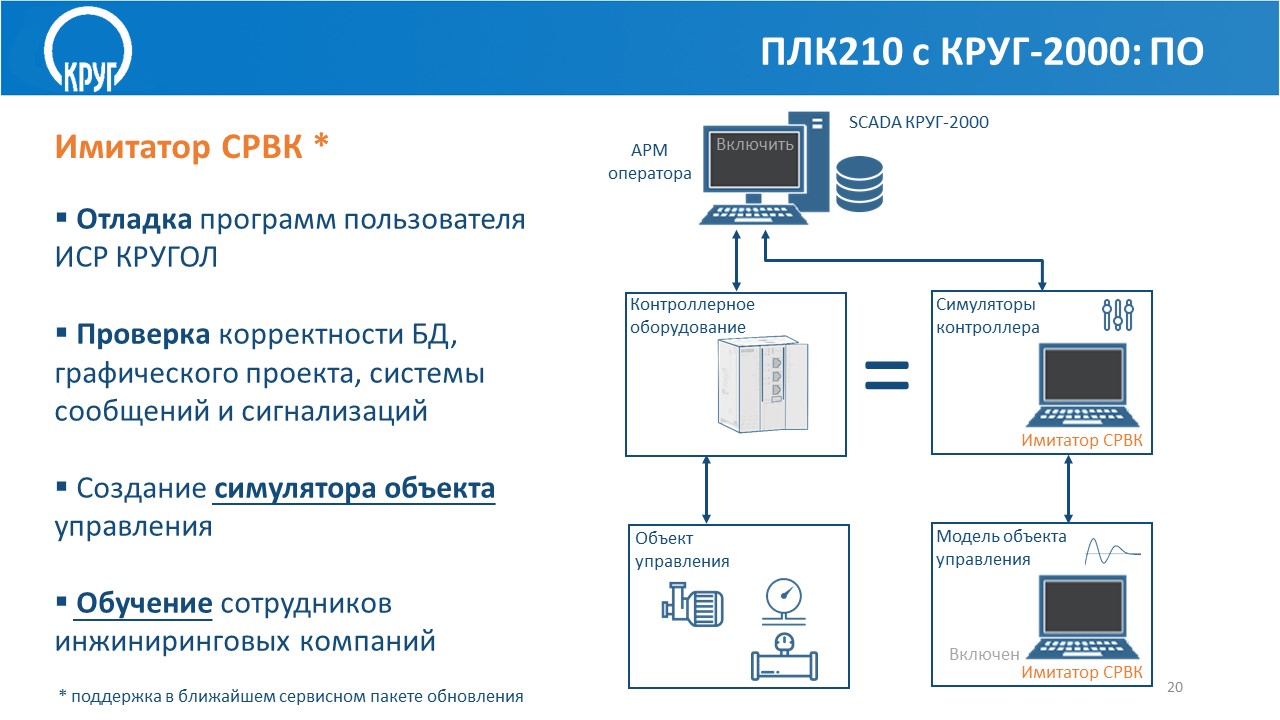 КРУГ

ПЛК210 с КРУГ-2000: ПО

Имитатор СРВК *

▪ Отладка программ пользователя ИСР КРУГОЛ

▪ Проверка корректности БД, графического проекта, системы сообщений и сигнализаций

▪ Создание симулятора объекта управления

▪ Обучение сотрудников инжиниринговых компаний

* поддержка в ближайшем сервисном пакете обновления

АРМ оператора

Включить

SCADA КРУГ-2000

Контроллерное оборудование

=

Симуляторы контроллера

Имитатор СРВК

Объект управления

Модель объекта управления

Включен

Имитатор СРВК

20